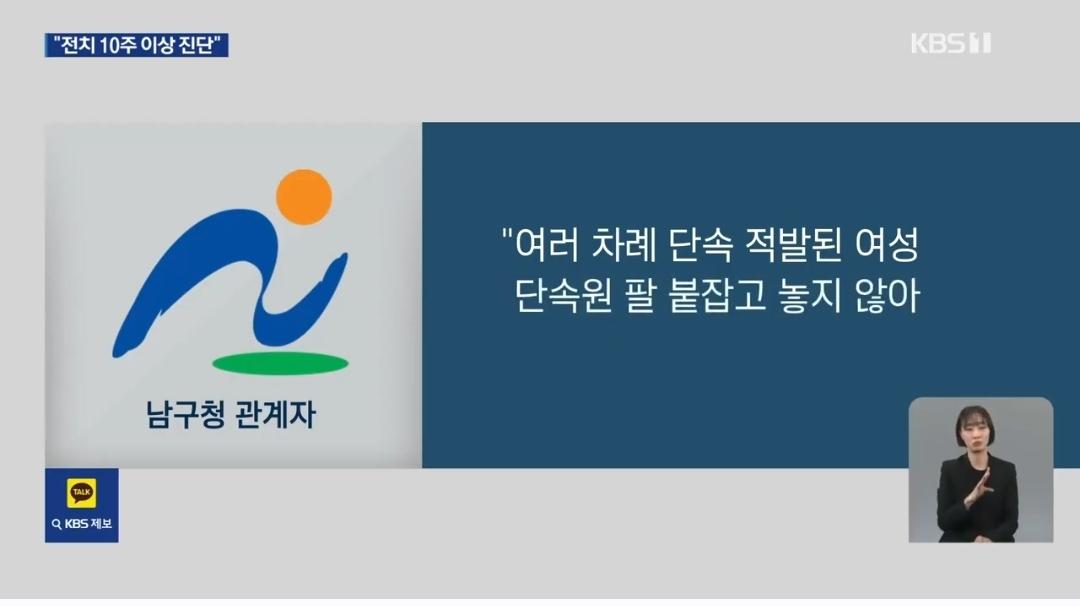 "전치 10주 이상 진단"

KBS 1

남구청 관계자

"여러 차례 단속 적발된 여성 단속원 팔 붙잡고 놓지 않아

TALK
KBS 제보